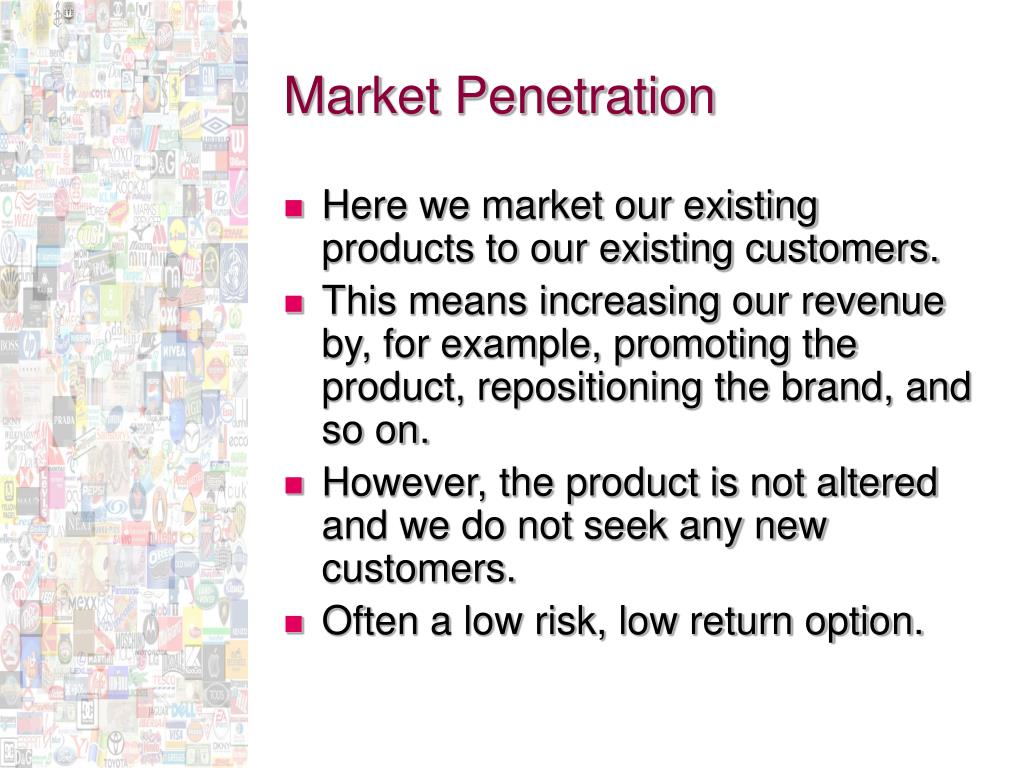 Market Penetration

- Here we market our existing products to our existing customers.
- This means increasing our revenue by, for example, promoting the product, repositioning the brand, and so on.
- However, the product is not altered and we do not seek any new customers.
- Often a low risk, low return option.